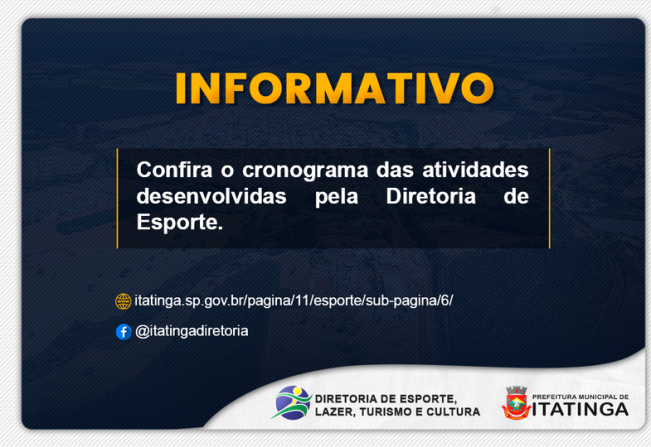 INFORMATIVO

Confira o cronograma das atividades desenvolvidas pela Diretoria de Esporte.

itatinga.sp.gov.br/pagina/11/esporte/sub-pagina/6/

@itatingadiretoria

DIRETORIA DE ESPORTE, LAZER, TURISMO E CULTURA

PREFEITURA MUNICIPAL DE ITATINGA